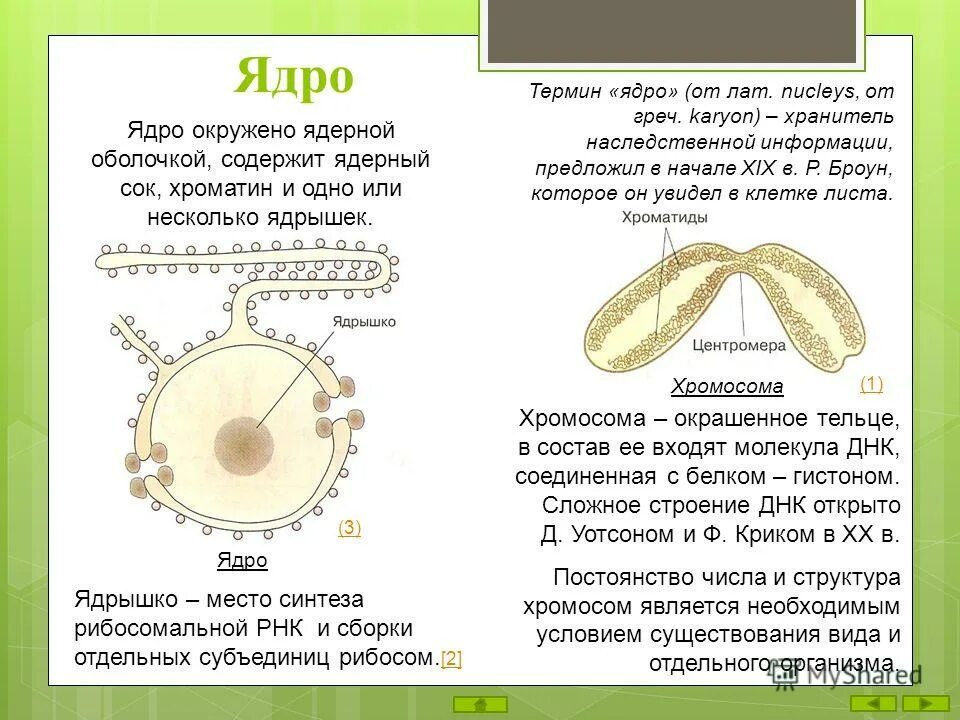 Ядро

Ядро окружено ядерной оболочкой, содержит ядерный сок, хроматин и одно или несколько ядрышек.

Ядрышко

(3)

Ядро

Ядрышко – место синтеза рибосомальной РНК и сборки отдельных субъединиц рибосом.[2]

Термин «ядро» (от лат. nucleys, от греч. karyon) – хранитель наследственной информации, предложил в начале XIX в. Р. Броун, которое он увидел в клетке листа.

Хроматиды

Центромера

Хромосома

(1)

Хромосома – окрашенное тельце, в состав ее входят молекула ДНК, соединенная с белком – гистоном. Сложное строение ДНК открыто Д. Уотсоном и Ф. Криком в XX в.

Постоянство числа и структура хромосом является необходимым условием существования вида и отдельного организма.

MyShared